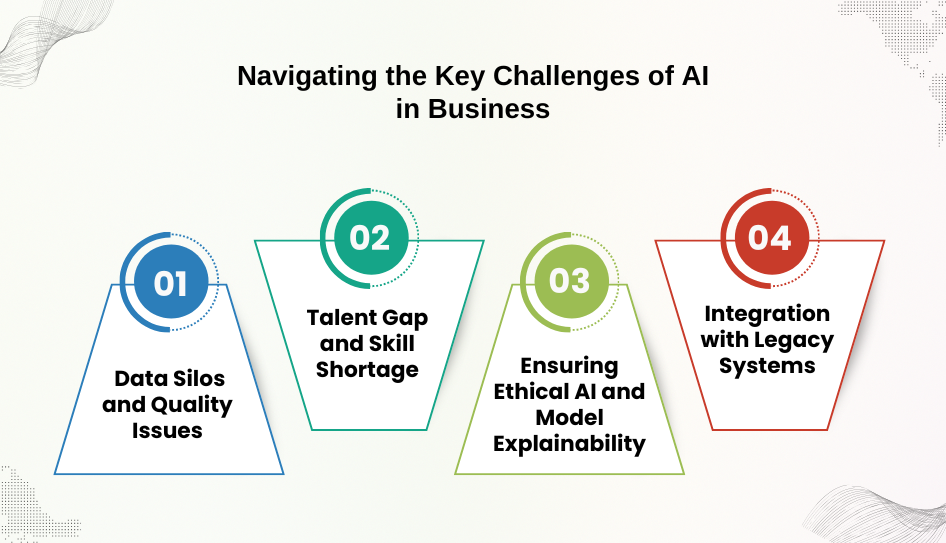 Navigating the Key Challenges of AI in Business

01

Data Silos and Quality Issues

02

Talent Gap and Skill Shortage

03

Ensuring Ethical AI and Model Explainability

04

Integration with Legacy Systems